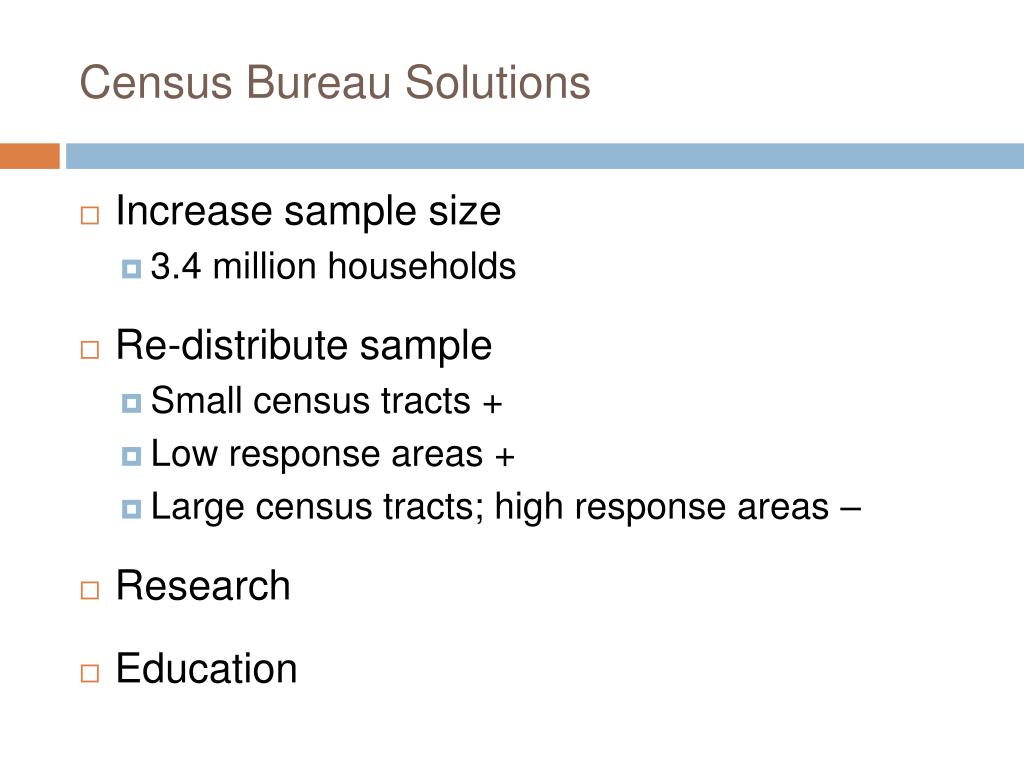 Census Bureau Solutions

Increase sample size
3.4 million households

Re-distribute sample
Small census tracts +
Low response areas +
Large census tracts; high response areas –

Research

Education